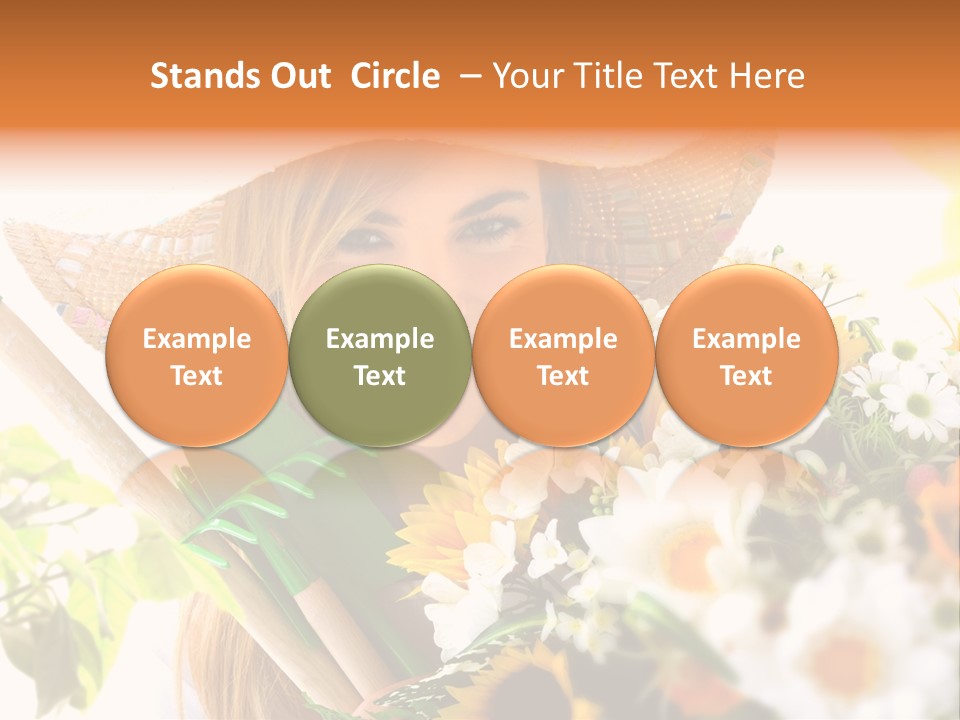 Stands Out Circle – Your Title Text Here

Example Text

Example Text

Example Text

Example Text